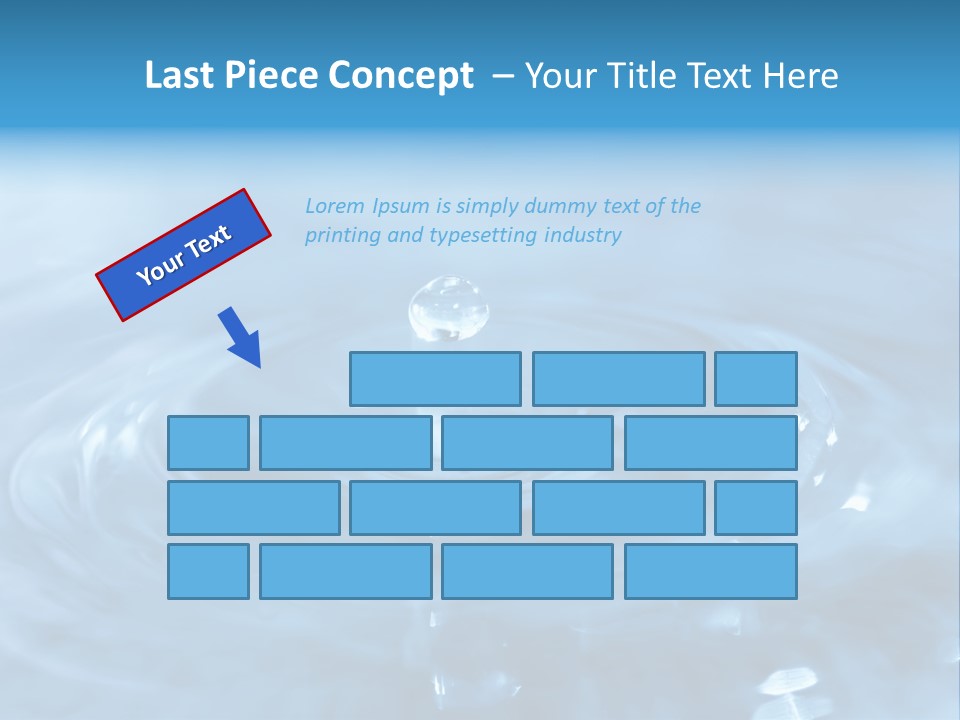 Last Piece Concept – Your Title Text Here

Your Text

Lorem Ipsum is simply dummy text of the printing and typesetting industry